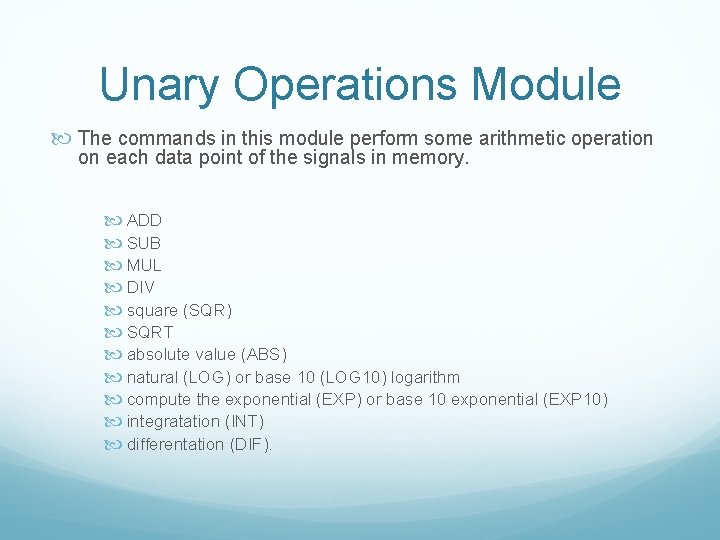 Unary Operations Module

The commands in this module perform some arithmetic operation on each data point of the signals in memory.

ADD
SUB
MUL
DIV
square (SQR)
SQRT
absolute value (ABS)
natural (LOG) or base 10 (LOG10) logarithm
compute the exponential (EXP) or base 10 exponential (EXP10)
integratation (INT)
differentation (DIF).